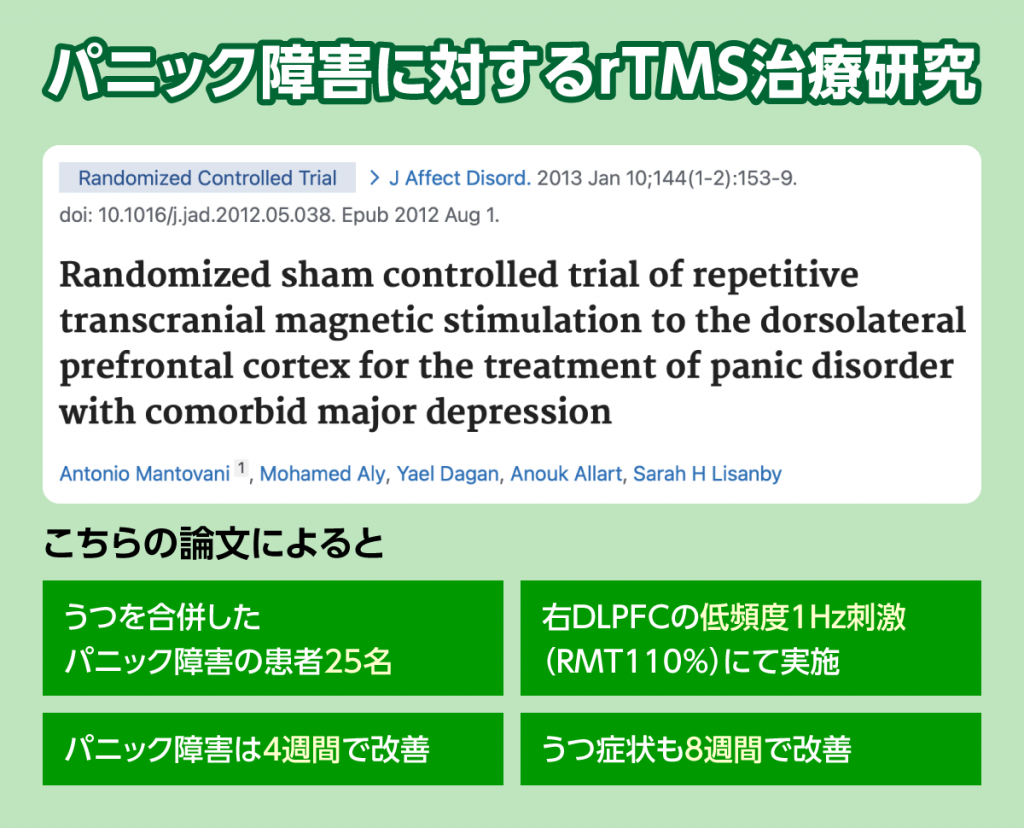 パニック障害に対するrTMS治療研究

Randomized Controlled Trial > J Affect Disord. 2013 Jan 10;144(1-2):153-9. doi: 10.1016/j.jad.2012.05.038. Epub 2012 Aug 1.

Randomized sham controlled trial of repetitive transcranial magnetic stimulation to the dorsolateral prefrontal cortex for the treatment of panic disorder with comorbid major depression

Antonio Mantovani 1, Mohamed Aly, Yael Dagan, Anouk Allart, Sarah H Lisanby

こちらの論文によると

うつを合併した
パニック障害の患者25名

右DLPFCの低頻度1Hz刺激
(RMT110%)にて実施

パニック障害は4週間で改善

うつ症状も8週間で改善